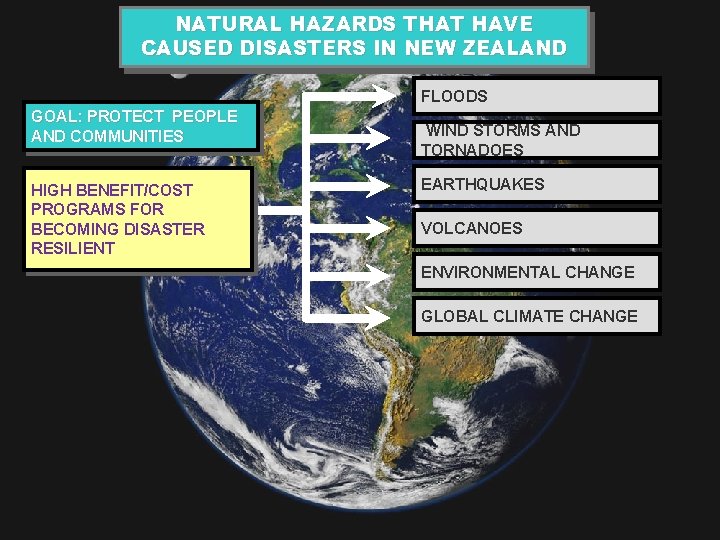 NATURAL HAZARDS THAT HAVE CAUSED DISASTERS IN NEW ZEALAND

GOAL: PROTECT PEOPLE AND COMMUNITIES

HIGH BENEFIT/COST PROGRAMS FOR BECOMING DISASTER RESILIENT

FLOODS

WIND STORMS AND TORNADOES

EARTHQUAKES

VOLCANOES

ENVIRONMENTAL CHANGE

GLOBAL CLIMATE CHANGE